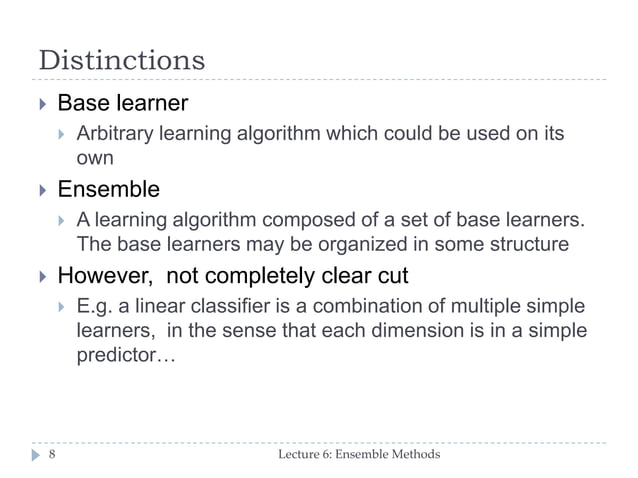 Distinctions

Base learner

Arbitrary learning algorithm which could be used on its own

Ensemble

A learning algorithm composed of a set of base learners. The base learners may be organized in some structure

However,  not completely clear cut

E.g. a linear classifier is a combination of multiple simple learners,  in the sense that each dimension is in a simple predictor…

8

Lecture 6: Ensemble Methods